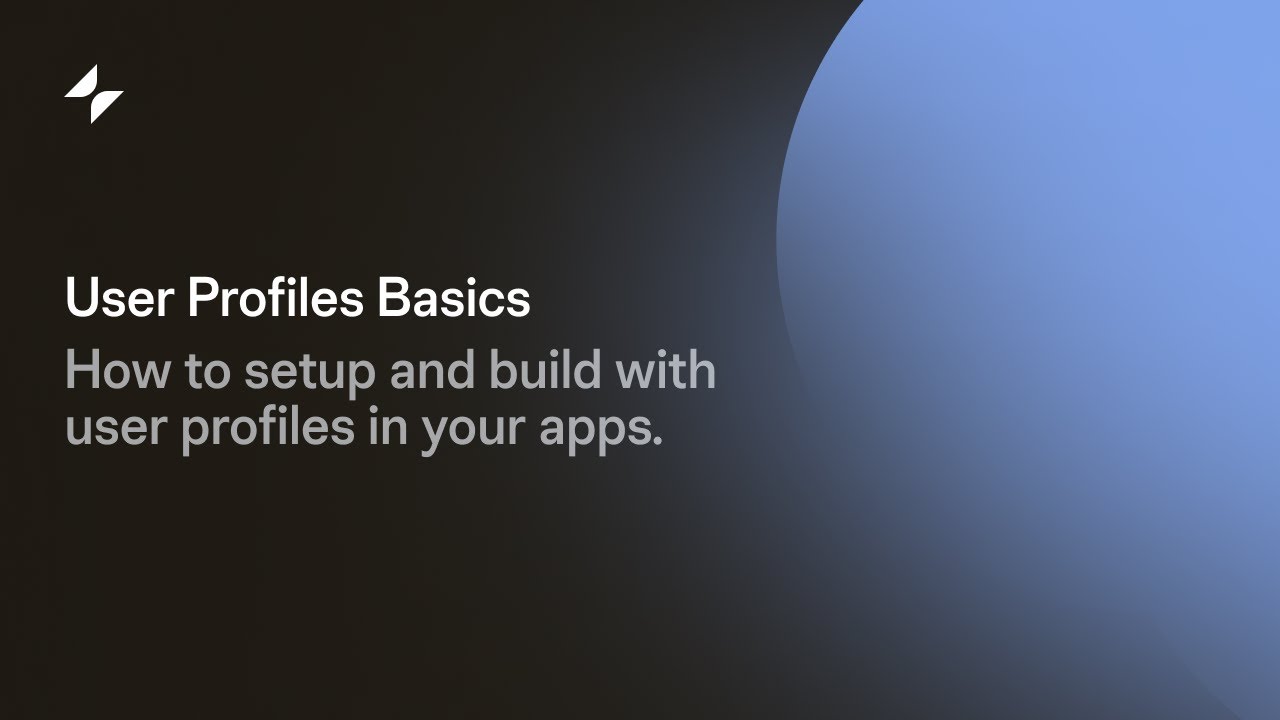 User Profiles Basics

How to setup and build with user profiles in your apps.